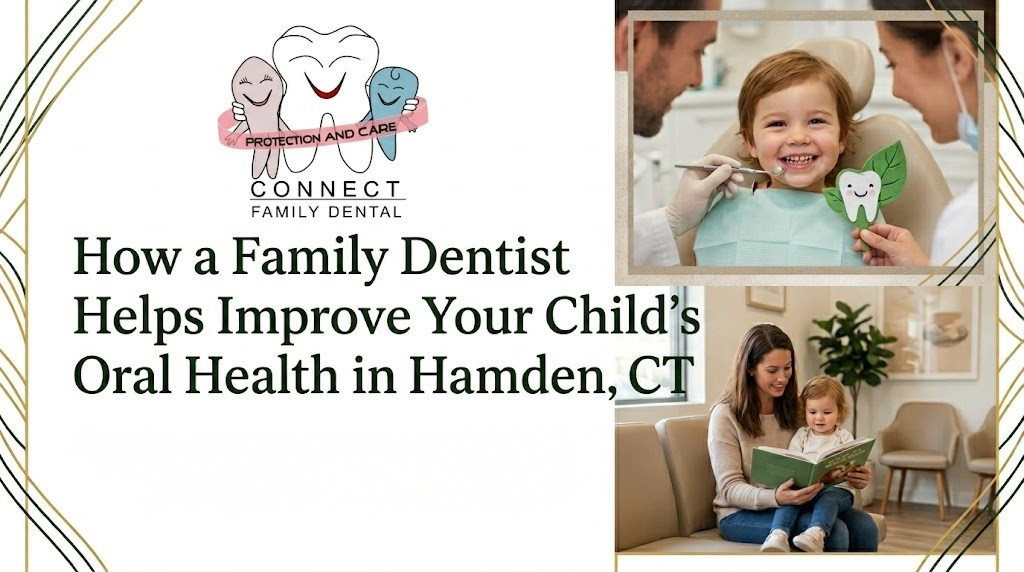 PROTECTION AND CARE
CONNECT
FAMILY DENTAL

How a Family Dentist Helps Improve Your Child's Oral Health in Hamden, CT